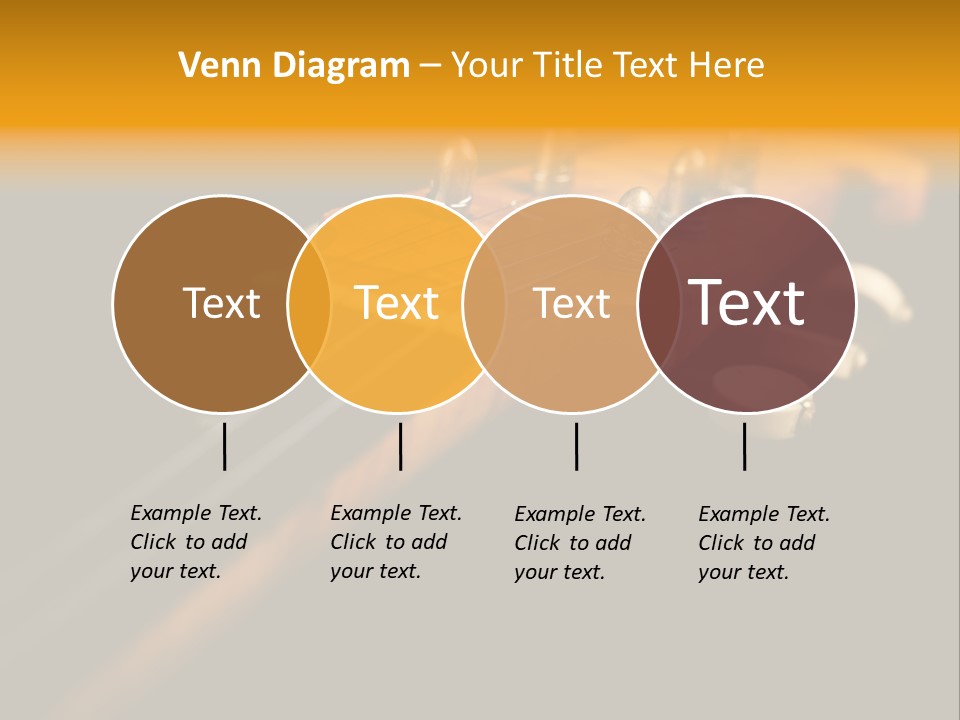 Venn Diagram – Your Title Text Here

Text

Text

Text

Text

Example Text. Click to add your text.

Example Text. Click to add your text.

Example Text. Click to add your text.

Example Text. Click to add your text.